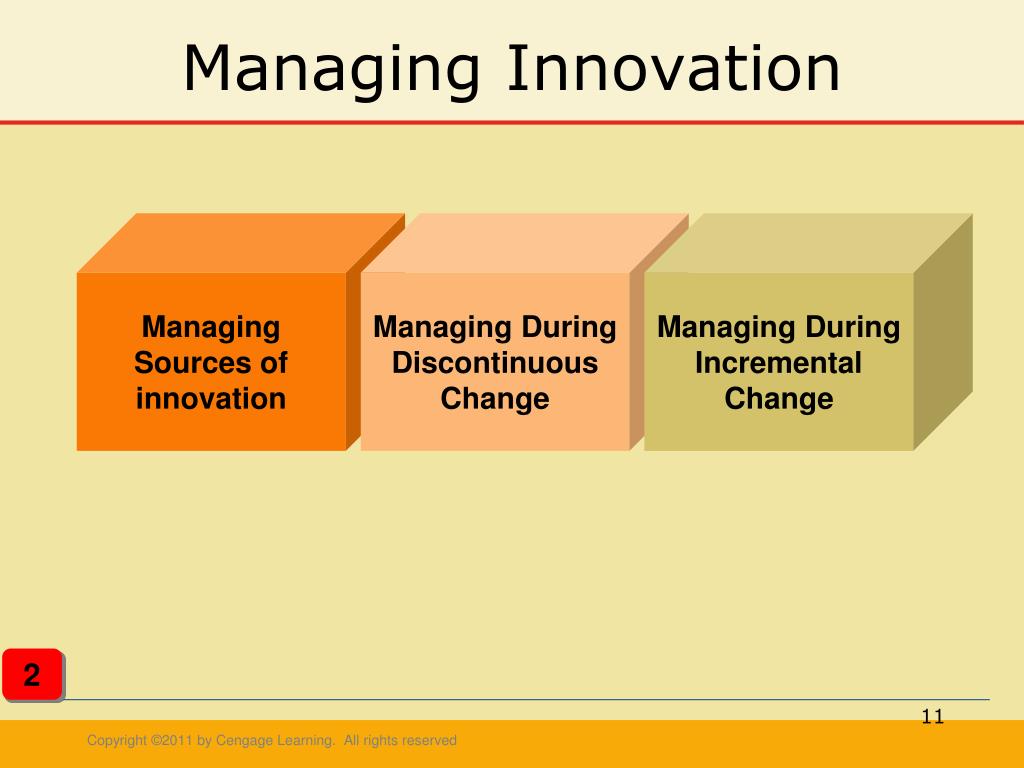 Managing Innovation

Managing Sources of innovation

Managing During Discontinuous Change

Managing During Incremental Change

2

11

Copyright ©2011 by Cengage Learning. All rights reserved